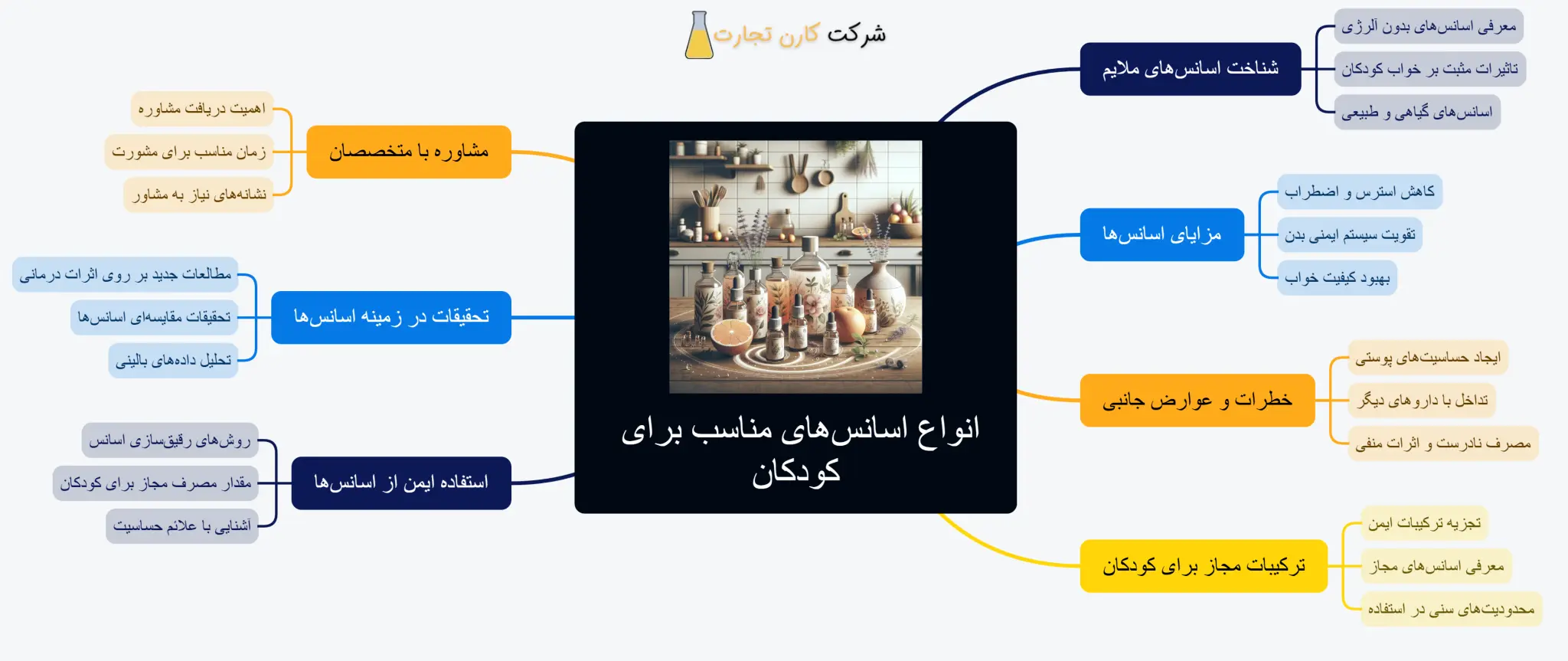 شرکت کارن تجارت

انواع اسانس‌های مناسب برای کودکان

شناخت اسانس‌های ملایم
معرفی اسانس‌های بدون آلرژی
تاثیرات مثبت بر خواب کودکان
اسانس‌های گیاهی و طبیعی

مزایای اسانس‌ها
کاهش استرس و اضطراب
تقویت سیستم ایمنی بدن
بهبود کیفیت خواب

خطرات و عوارض جانبی
ایجاد حساسیت‌های پوستی
تداخل با داروهای دیگر
مصرف نادرست و اثرات منفی

ترکیبات مجاز برای کودکان
تجزیه ترکیبات ایمن
معرفی اسانس‌های مجاز
محدودیت‌های سنی در استفاده

مشاوره با متخصصان
اهمیت دریافت مشاوره
زمان مناسب برای مشورت
نشانه‌های نیاز به مشاور

تحقیقات در زمینه اسانس‌ها
مطالعات جدید بر روی اثرات درمانی
تحقیقات مقایسه‌ای اسانس‌ها
تحلیل داده‌های بالینی

استفاده ایمن از اسانس‌ها
روش‌های رقیق‌سازی اسانس
مقدار مصرف مجاز برای کودکان
آشنایی با علائم حساسیت